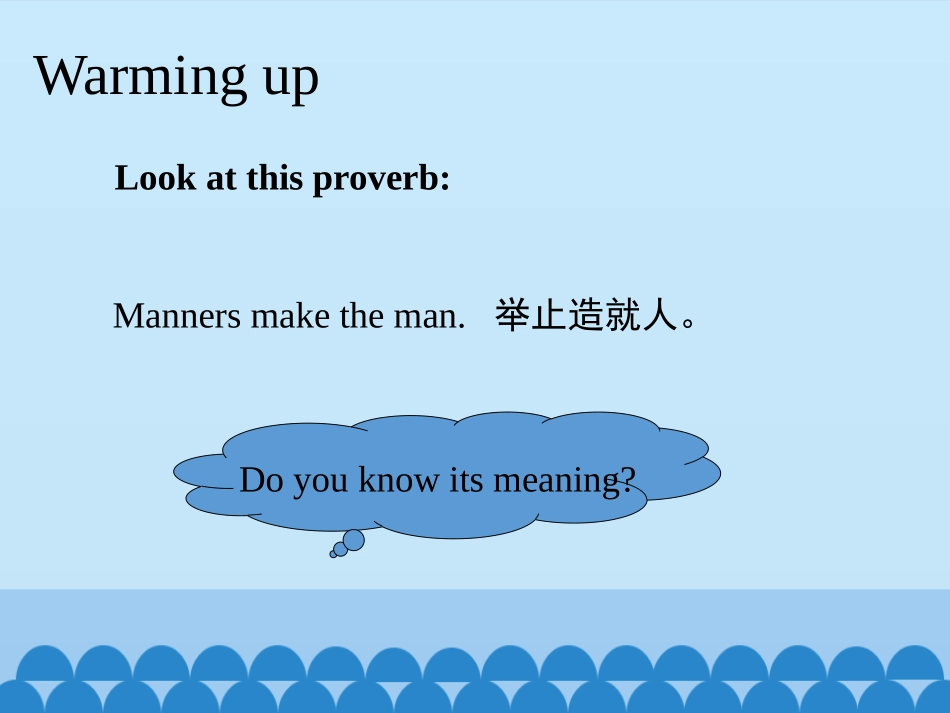 Warming up

Look at this proverb:

Manners make the man. 举止造就人。

Do you know its meaning?